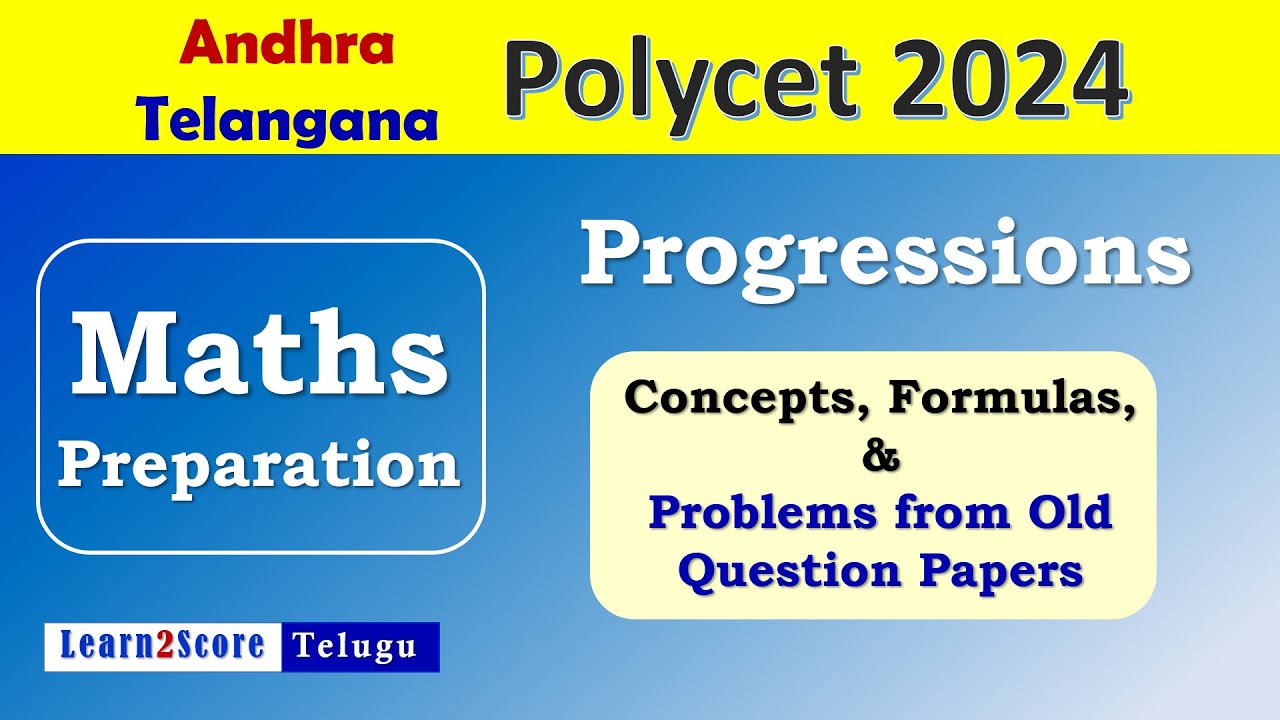 Andhra
Telangana

Polycet 2024

Maths
Preparation

Progressions

Concepts, Formulas,
&
Problems from Old Question Papers

Learn2Score Telugu